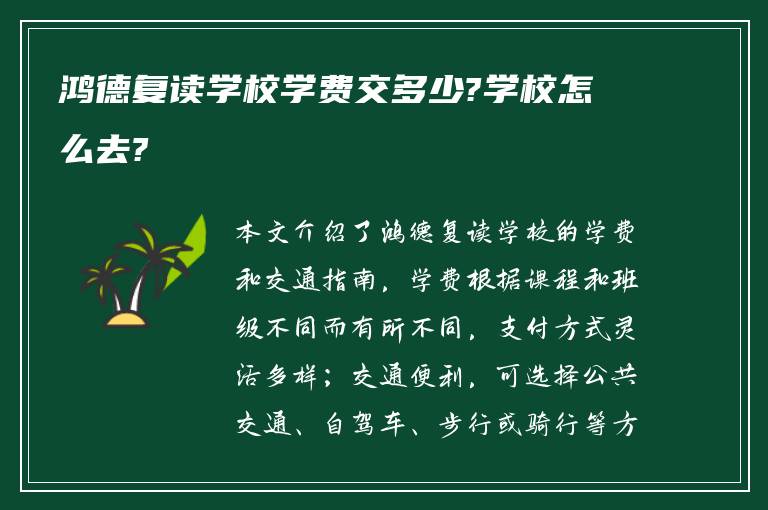 鸿德复读学校学费交多少?学校怎么去?

本文介绍了鸿德复读学校的学费和交通指南，学费根据课程和班级不同而有所不同，支付方式灵活多样；交通便利，可选择公共交通、自驾车、步行或骑行等方